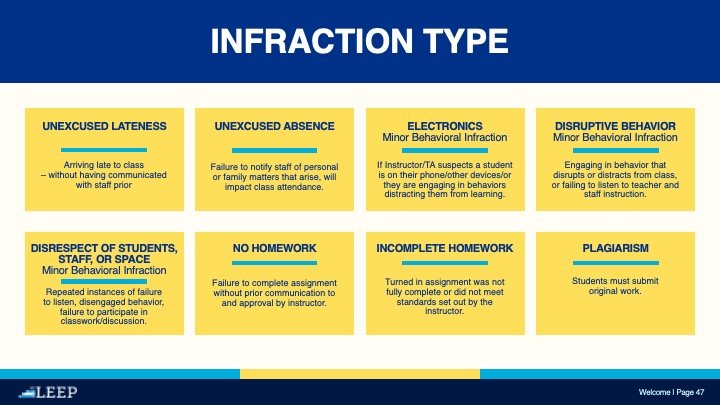 INFRACTION TYPE

UNEXCUSED LATENESS

Arriving late to class – without having communicated with staff prior

UNEXCUSED ABSENCE

Failure to notify staff of personal or family matters that arise, will impact class attendance.

ELECTRONICS
Minor Behavioral Infraction

If Instructor/TA suspects a student is on their phone/other devices/or they are engaging in behaviors distracting them from learning.

DISRUPTIVE BEHAVIOR
Minor Behavioral Infraction

Engaging in behavior that disrupts or distracts from class, or failing to listen to teacher and staff instruction.

DISRESPECT OF STUDENTS, STAFF, OR SPACE
Minor Behavioral Infraction

Repeated instances of failure to listen, disengaged behavior, failure to participate in classwork/discussion.

NO HOMEWORK

Failure to complete assignment without prior communication to and approval by instructor.

INCOMPLETE HOMEWORK

Turned in assignment was not fully complete or did not meet standards set out by the instructor.

PLAGIARISM

Students must submit original work.

LEEP

Welcome | Page 47